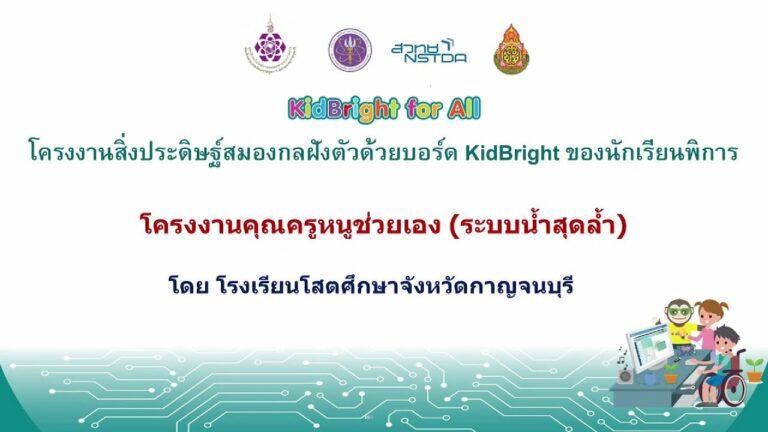 สวทช NSTDA

KidBright for All

โครงงานสิ่งประดิษฐ์สมองกลฝังตัวด้วยบอร์ด KidBright ของนักเรียนพิการ

โครงงานคุณครูหนูช่วยเอง (ระบบน้ำสุดล้ำ)

โดย โรงเรียนโสตศึกษาจังหวัดกาญจนบุรี